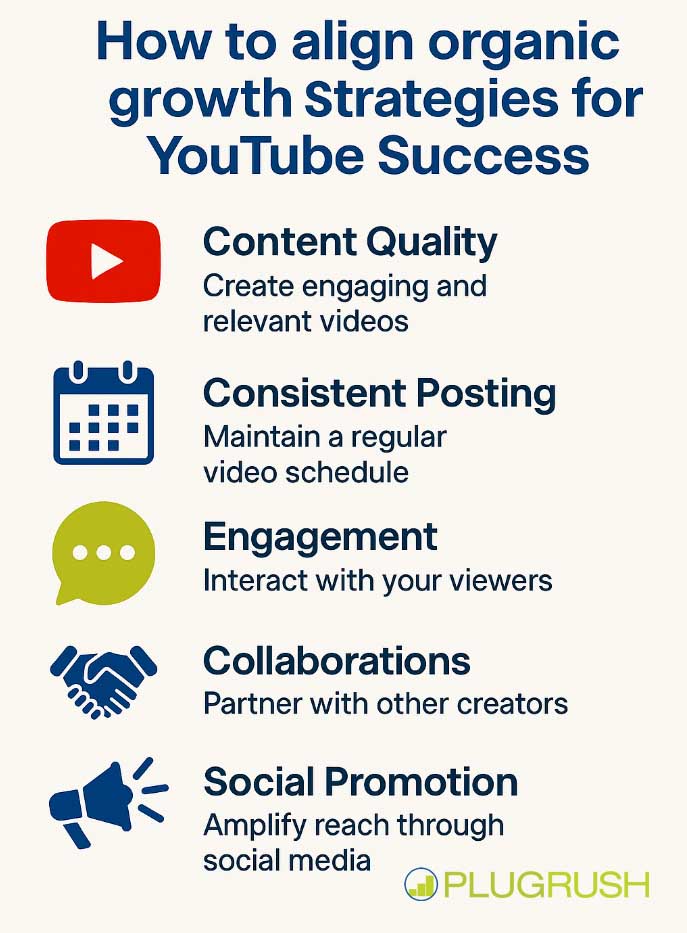 How to align organic growth Strategies for YouTube Success

Content Quality
Create engaging and relevant videos

Consistent Posting
Maintain a regular video schedule

Engagement
Interact with your viewers

Collaborations
Partner with other creators

Social Promotion
Amplify reach through social media

PLUGRUSH